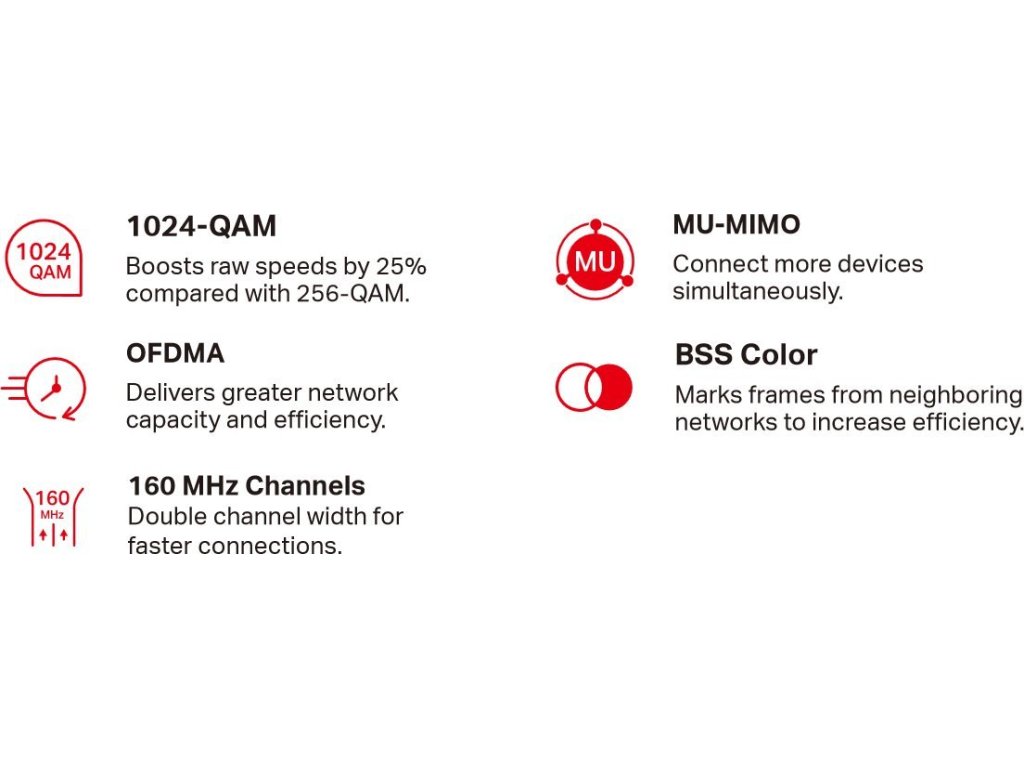 1024 QAM

1024-QAM
Boosts raw speeds by 25% compared with 256-QAM.

OFDMA
Delivers greater network capacity and efficiency.

160 MHz

160 MHz Channels
Double channel width for faster connections.

MU

MU-MIMO
Connect more devices simultaneously.

BSS Color
Marks frames from neighboring networks to increase efficiency.